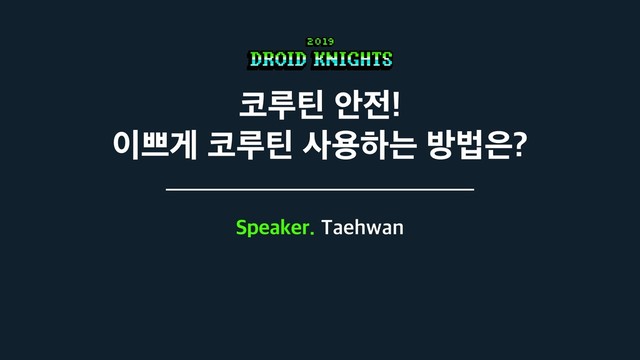 2019
DROID KNIGHTS

코루틴 안전!
이쁘게 코루틴 사용하는 방법은?

Speaker. Taehwan